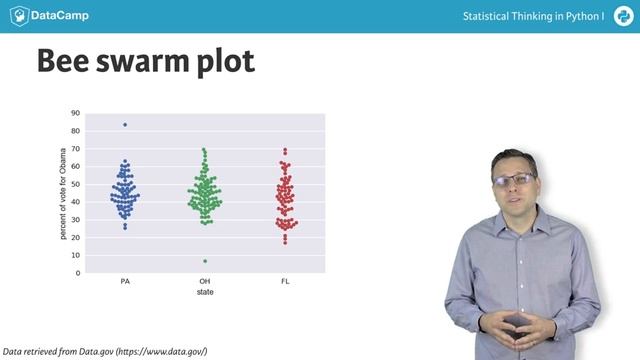 DataCamp

Statistical Thinking in Python I

Bee swarm plot

90
80
70
60
50
40
30
20
10
0

percent of vote for Obama

PA
OH
FL

state

Data retrieved from Data.gov (https://www.data.gov/)